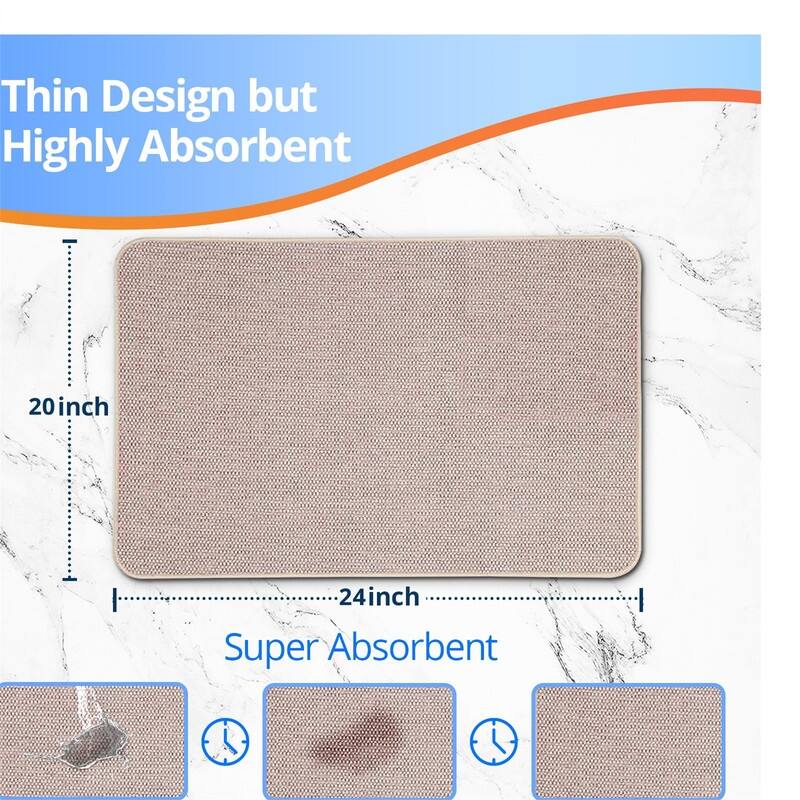 Thin Design but Highly Absorbent

20inch

24inch

Super Absorbent